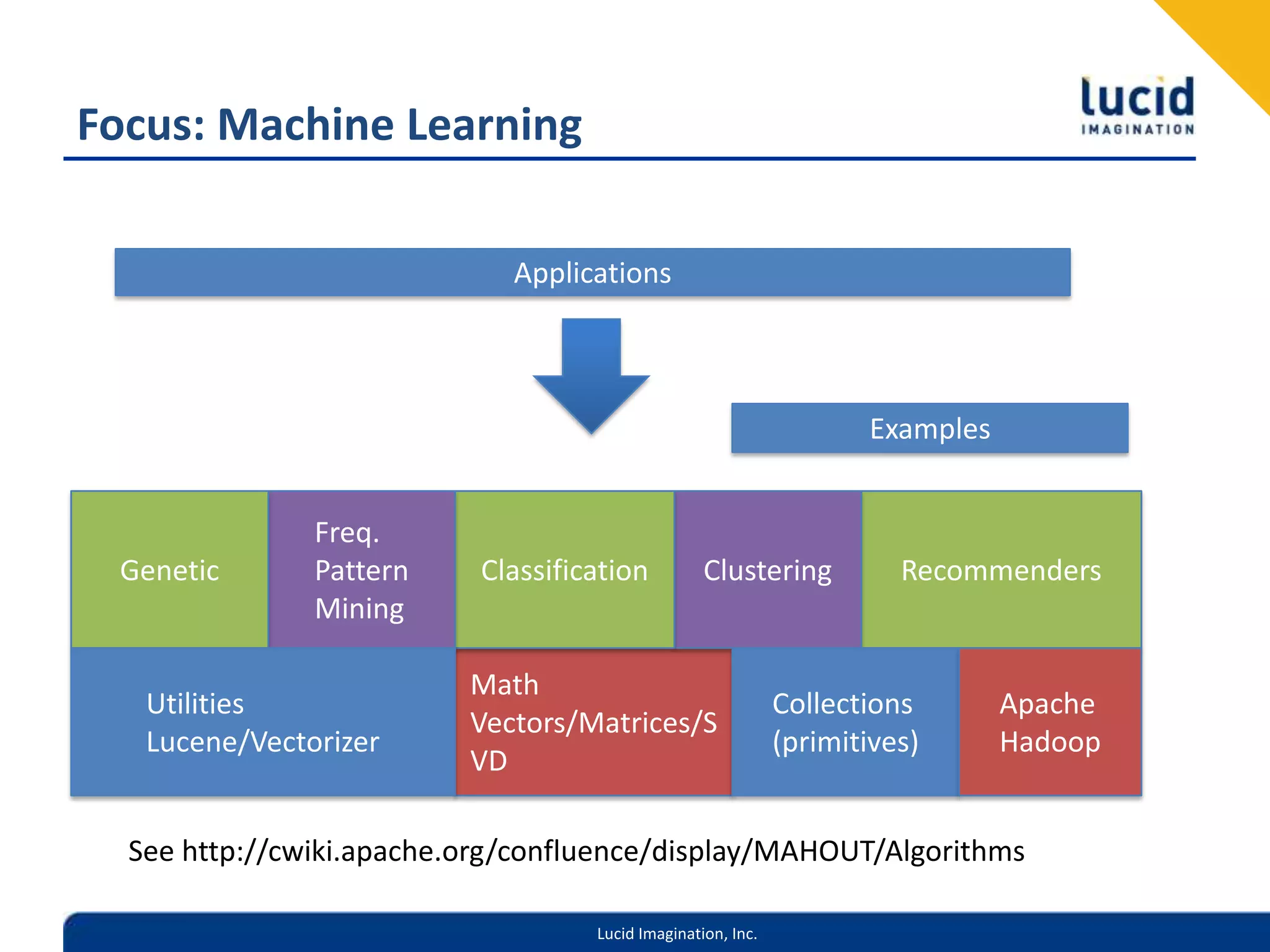 Focus: Machine Learning

lucid
IMAGINATION

Applications

Examples

Genetic

Freq. Pattern Mining

Classification

Clustering

Recommenders

Utilities
Lucene/Vectorizer

Math
Vectors/Matrices/SVD

Collections (primitives)

Apache Hadoop

See http://cwiki.apache.org/confluence/display/MAHOUT/Algorithms

Lucid Imagination, Inc.